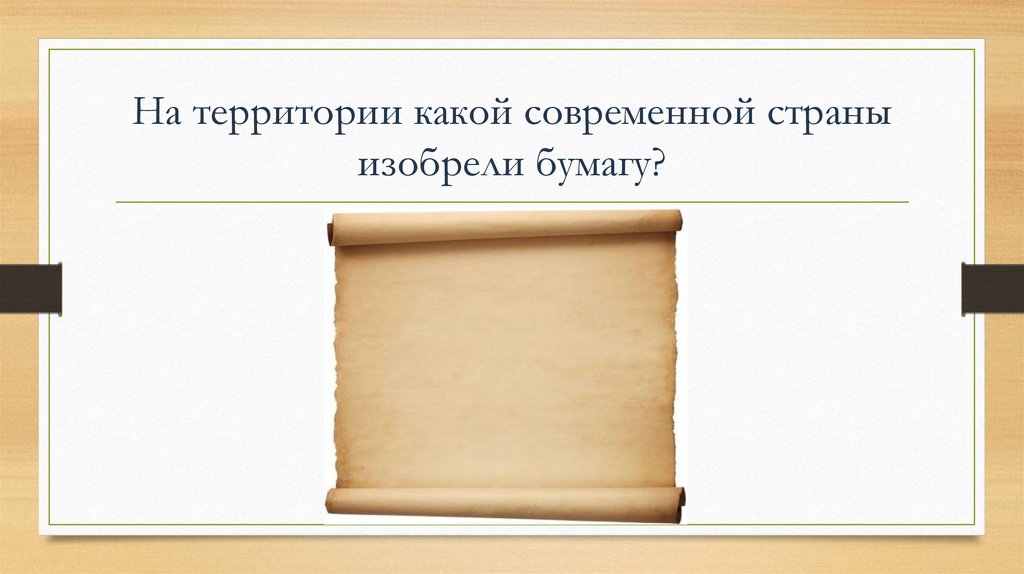 На территории какой современной страны изобрели бумагу?